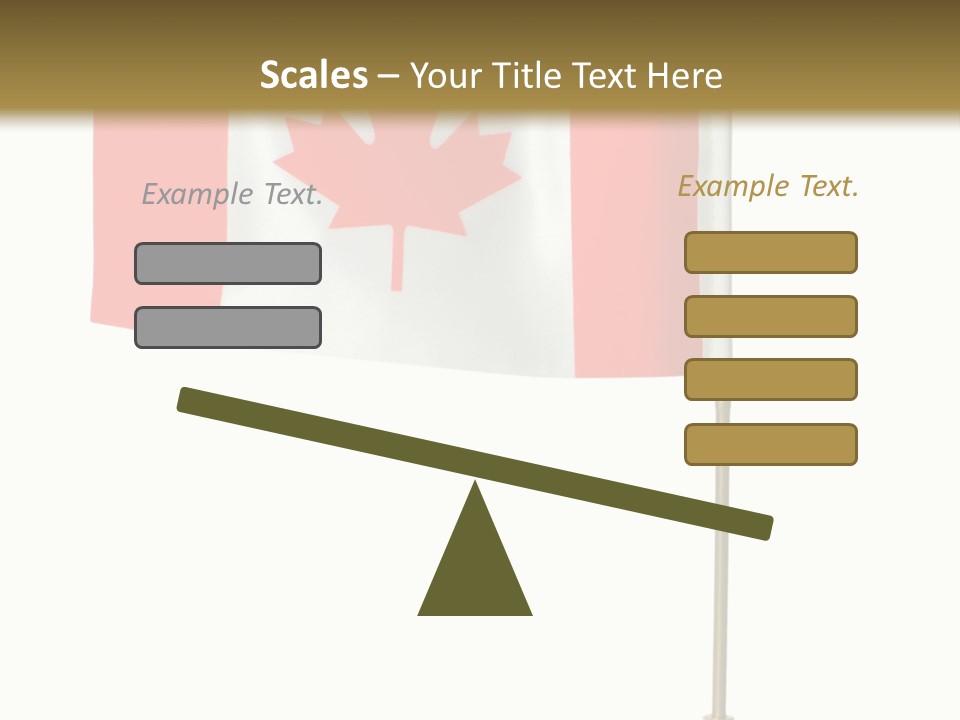 Scales – Your Title Text Here

Example Text.

Example Text.